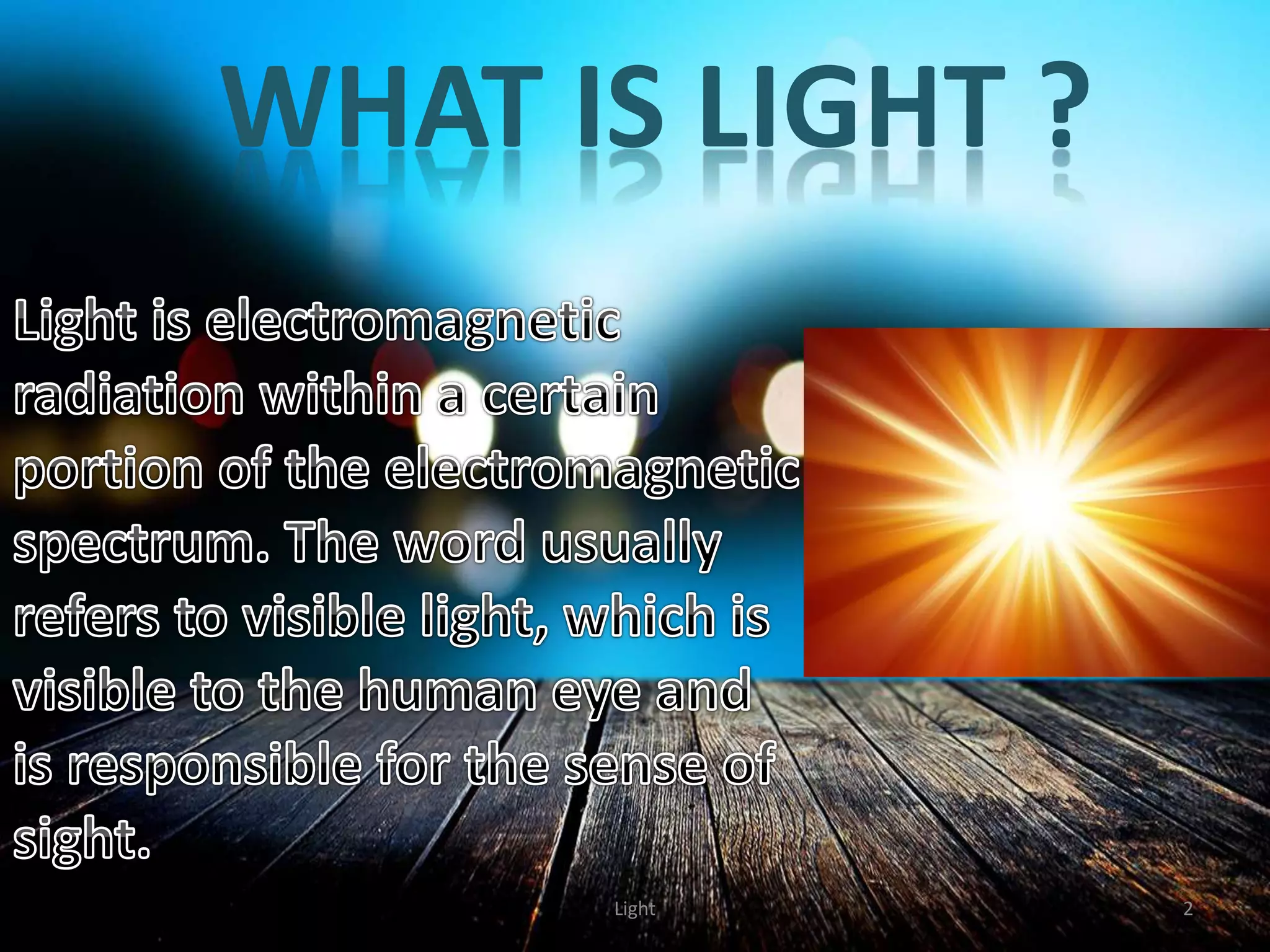 WHAT IS LIGHT ?

Light is electromagnetic radiation within a certain portion of the electromagnetic spectrum. The word usually refers to visible light, which is visible to the human eye and is responsible for the sense of sight.

Light

2